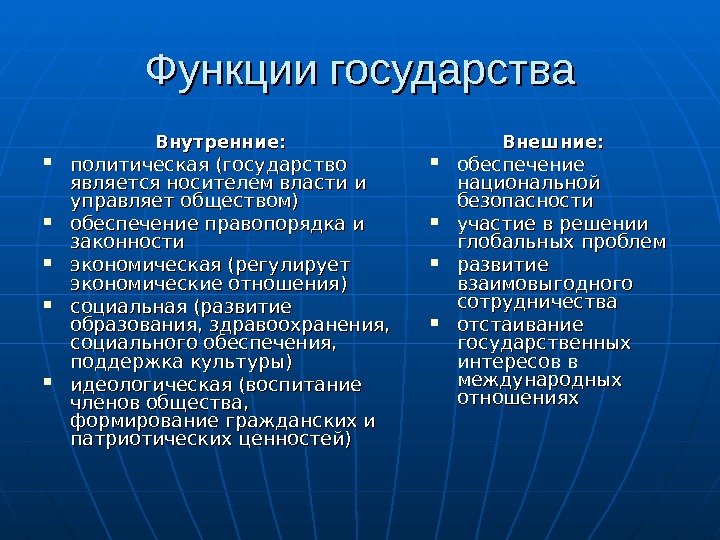 Функции государства

Внутренние:

- политическая (государство является носителем власти и управляет обществом)
- обеспечение правопорядка и законности
- экономическая (регулирует экономические отношения)
- социальная (развитие образования, здравоохранения, социального обеспечения, поддержка культуры)
- идеологическая (воспитание членов общества, формирование гражданских и патриотических ценностей)

Внешние:

- обеспечение национальной безопасности
- участие в решении глобальных проблем
- развитие взаимовыгодного сотрудничества
- отстаивание государственных интересов в международных отношениях